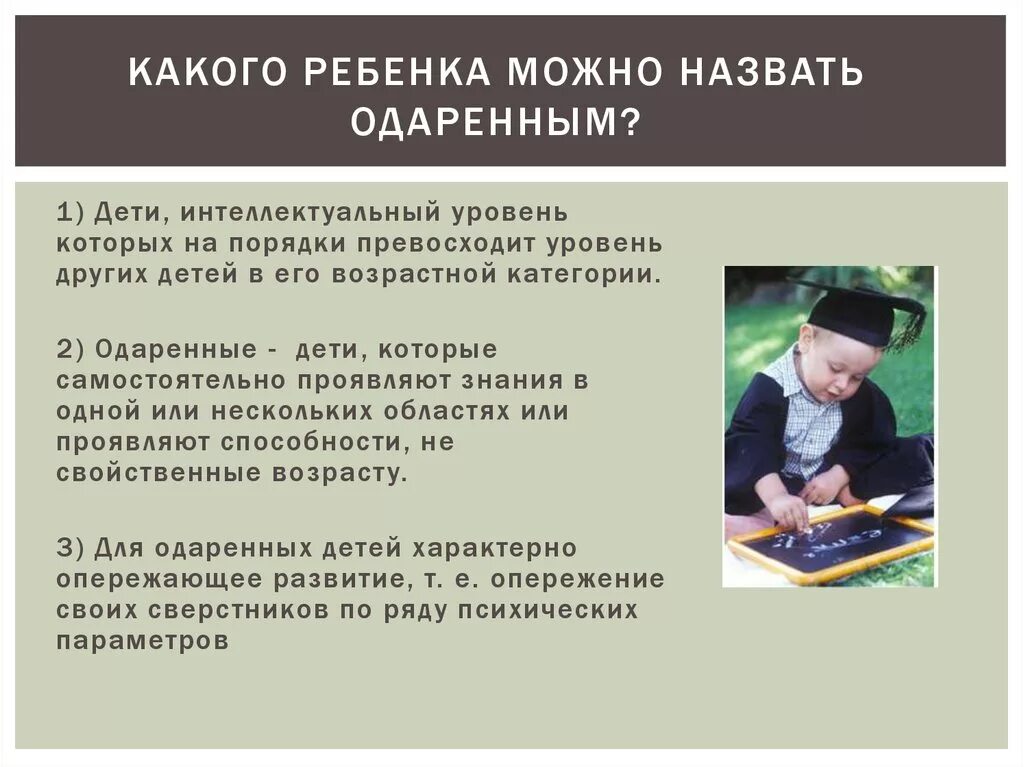 КАКОГО РЕБЕНКА МОЖНО НАЗВАТЬ ОДАРЕННЫМ?

1) Дети, интеллектуальный уровень которых на порядки превосходит уровень других детей в его возрастной категории.

2) Одаренные - дети, которые самостоятельно проявляют знания в одной или нескольких областях или проявляют способности, не свойственные возрасту.

3) Для одаренных детей характерно опережающее развитие, т. е. опережение своих сверстников по ряду психических параметров